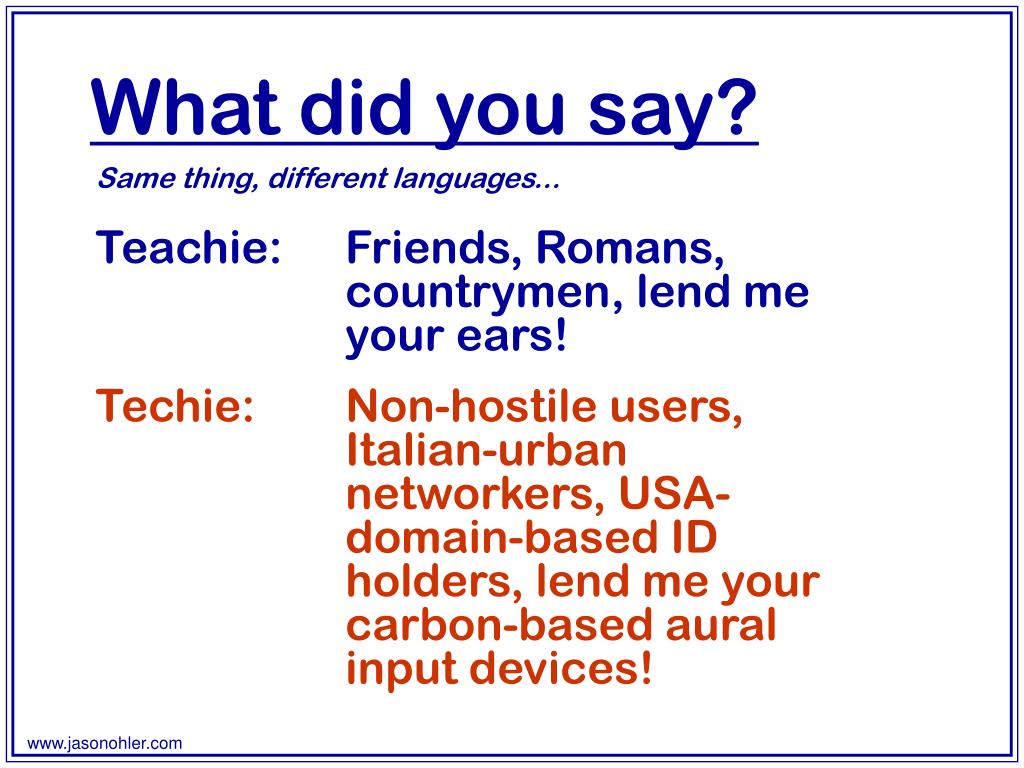 What did you say?

Same thing, different languages…

Teachie: Friends, Romans, countrymen, lend me your ears!

Techie: Non-hostile users, Italian-urban networkers, USA-domain-based ID holders, lend me your carbon-based aural input devices!

www.jasonohler.com